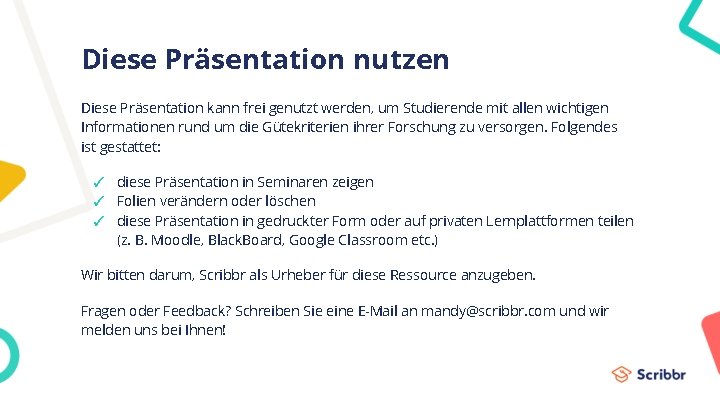 Diese Präsentation nutzen

Diese Präsentation kann frei genutzt werden, um Studierende mit allen wichtigen Informationen rund um die Gütekriterien ihrer Forschung zu versorgen. Folgendes ist gestattet:

✓ diese Präsentation in Seminaren zeigen
✓ Folien verändern oder löschen
✓ diese Präsentation in gedruckter Form oder auf privaten Lernplattformen teilen (z. B. Moodle, BlackBoard, Google Classroom etc.)

Wir bitten darum, Scribbr als Urheber für diese Ressource anzugeben.

Fragen oder Feedback? Schreiben Sie eine E-Mail an mandy@scribbr.com und wir melden uns bei Ihnen!

Scribbr